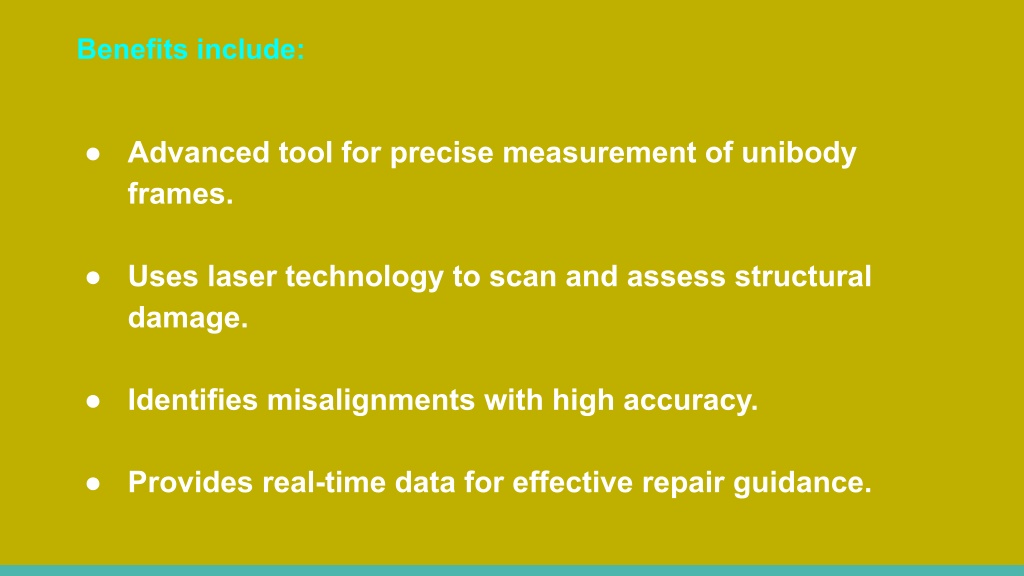 Benefits include:

● Advanced tool for precise measurement of unibody frames.

● Uses laser technology to scan and assess structural damage.

● Identifies misalignments with high accuracy.

● Provides real-time data for effective repair guidance.